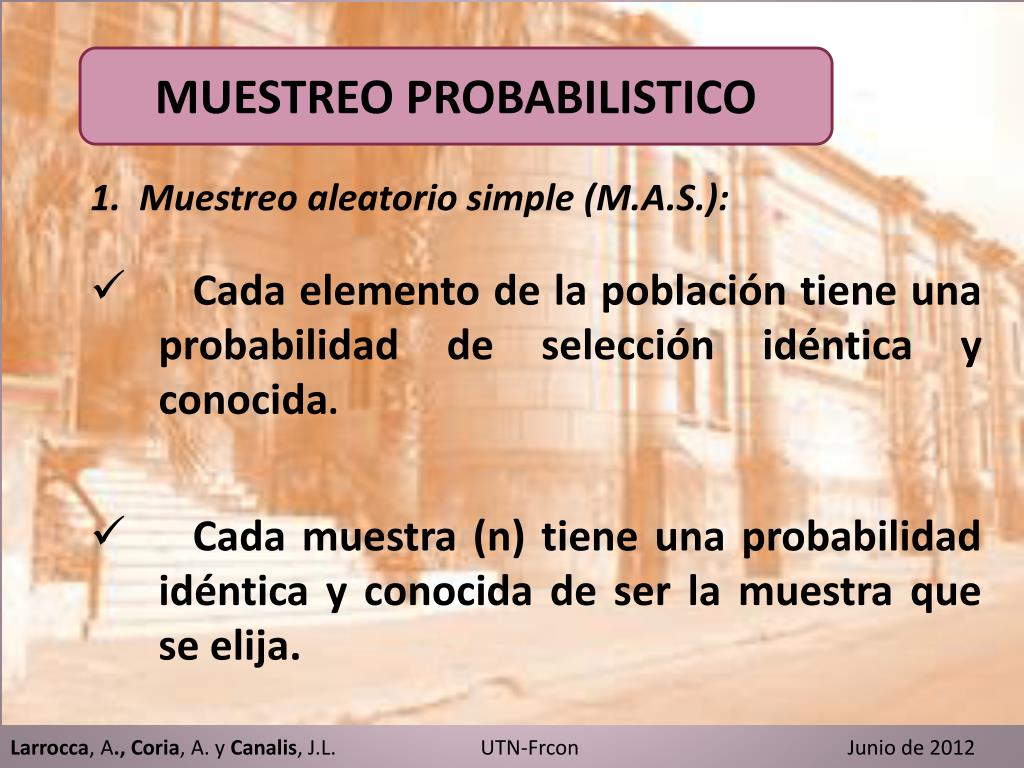 MUESTREO PROBABILISTICO

1. Muestreo aleatorio simple (M.A.S.):

✓ Cada elemento de la población tiene una probabilidad de selección idéntica y conocida.

✓ Cada muestra (n) tiene una probabilidad idéntica y conocida de ser la muestra que se elija.

Larrocca, A., Coria, A. y Canalis, J.L. UTN-Frcon Junio de 2012